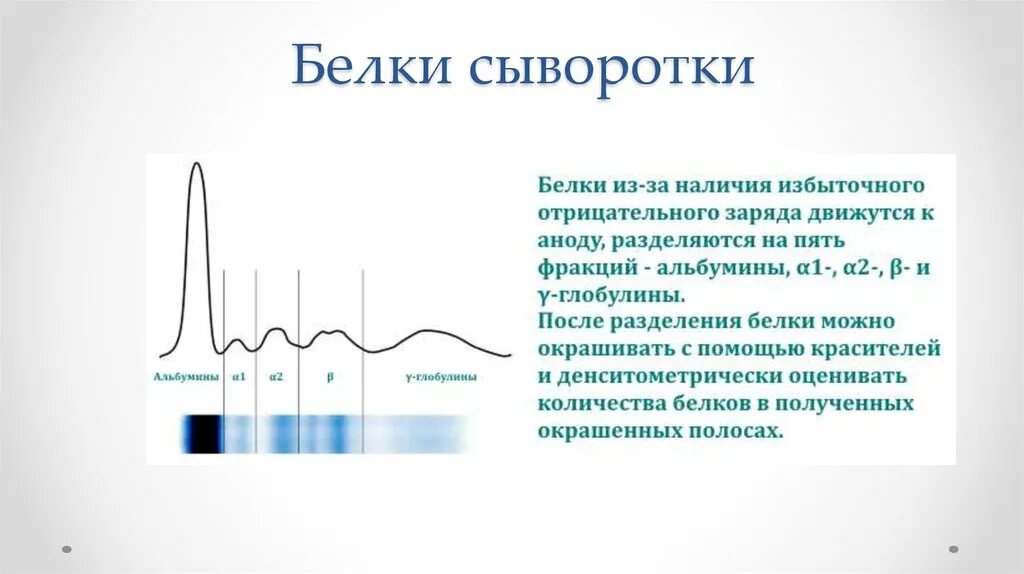 Белки сыворотки

Альбумины α1 α2 β γ-глобулины

Белки из-за наличия избыточного отрицательного заряда движутся к аноду, разделяются на пять фракций - альбумины, α1-, α2-, β- и γ-глобулины.
После разделения белки можно окрашивать с помощью красителей и денситометрически оценивать количества белков в полученных окрашенных полосах.